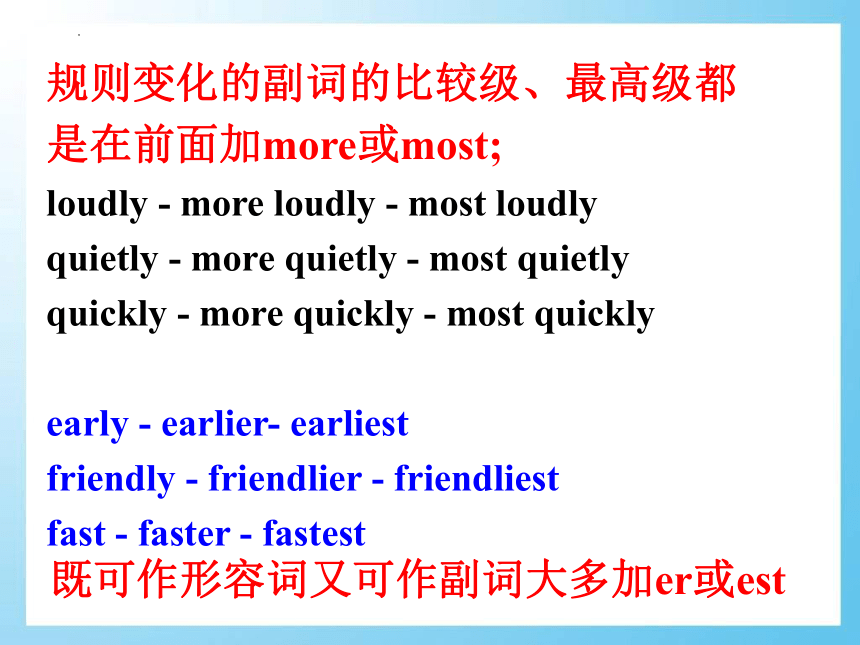 规则变化的副词的比较级、最高级都是在前面加more或most;
loudly - more loudly - most loudly
quietly - more quietly - most quietly
quickly - more quickly - most quickly

early - earlier- earliest
friendly - friendlier - friendliest
fast - faster - fastest
既可作形容词又可作副词大多加er或est